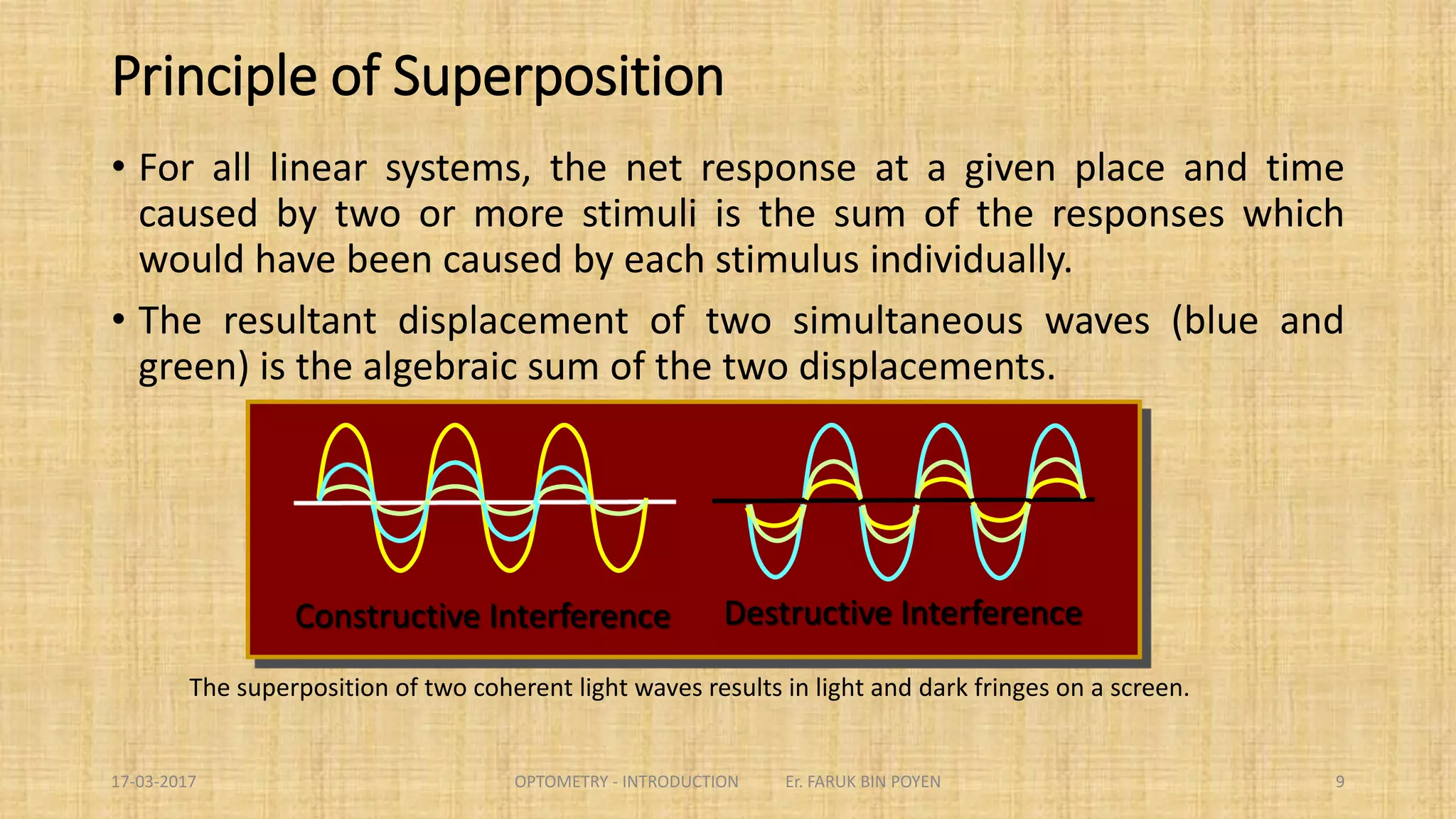 Principle of Superposition

• For all linear systems, the net response at a given place and time caused by two or more stimuli is the sum of the responses which would have been caused by each stimulus individually.

• The resultant displacement of two simultaneous waves (blue and green) is the algebraic sum of the two displacements.

Constructive Interference

Destructive Interference

The superposition of two coherent light waves results in light and dark fringes on a screen.

17-03-2017

OPTOMETRY - INTRODUCTION

Er. FARUK BIN POYEN

9